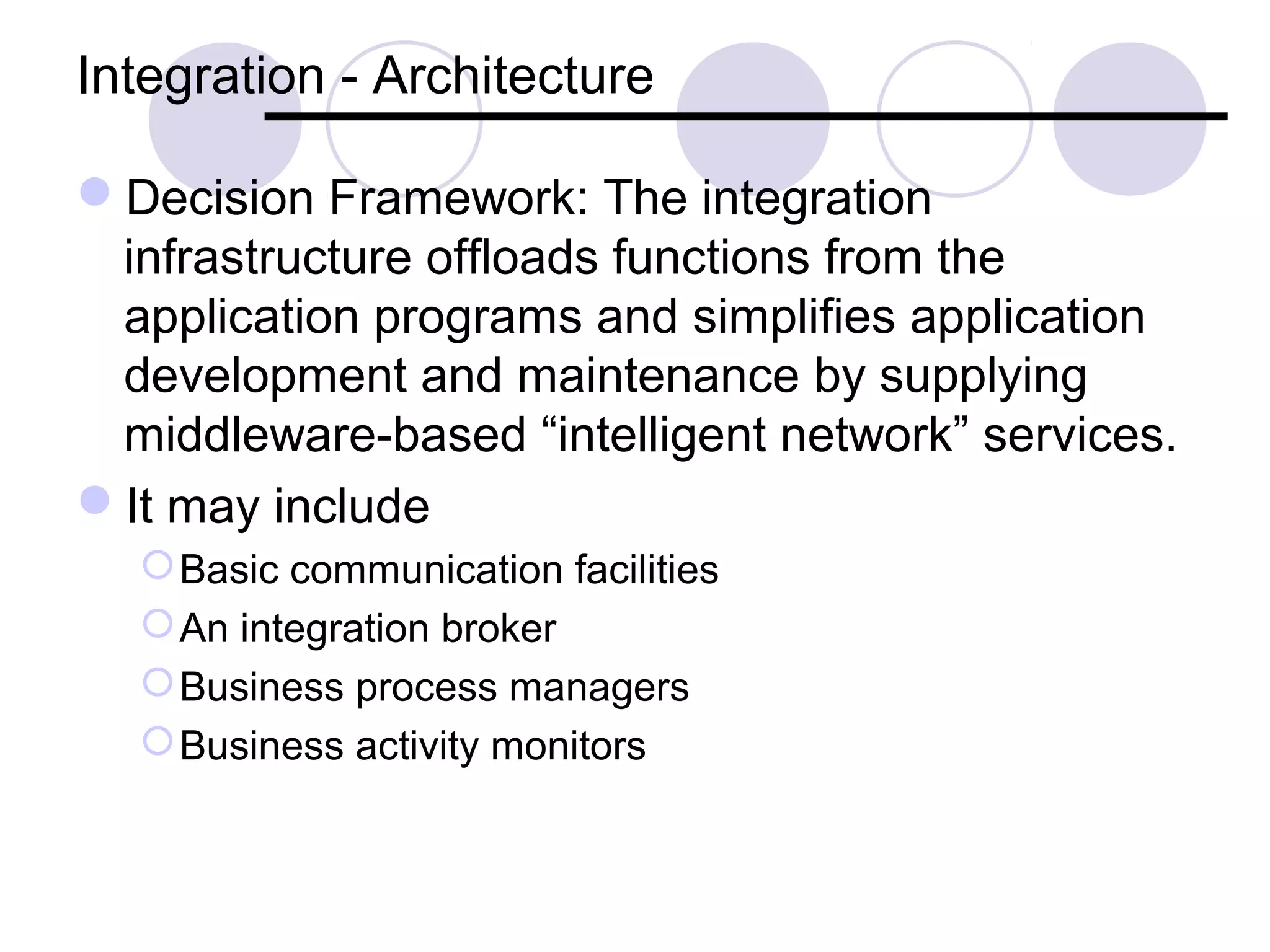 Integration - Architecture

Decision Framework: The integration infrastructure offloads functions from the application programs and simplifies application development and maintenance by supplying middleware-based “intelligent network” services.

It may include

Basic communication facilities

An integration broker

Business process managers

Business activity monitors